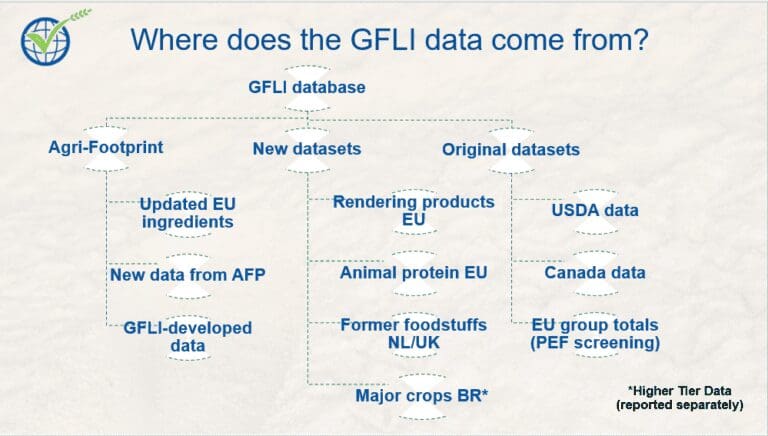 Where does the GFLI data come from?

GFLI database

Agri-Footprint

Updated EU ingredients

New data from AFP

GFLI-developed data

New datasets

Rendering products EU

Animal protein EU

Former foodstuffs NL/UK

Major crops BR*

Original datasets

USDA data

Canada data

EU group totals (PEF screening)

*Higher Tier Data (reported separately)